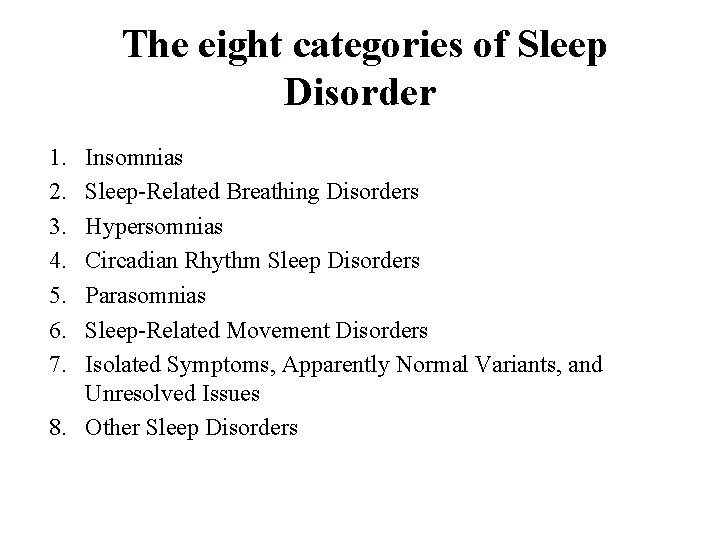 The eight categories of Sleep Disorder

1. Insomnias
2. Sleep-Related Breathing Disorders
3. Hypersomnias
4. Circadian Rhythm Sleep Disorders
5. Parasomnias
6. Sleep-Related Movement Disorders
7. Isolated Symptoms, Apparently Normal Variants, and Unresolved Issues
8. Other Sleep Disorders